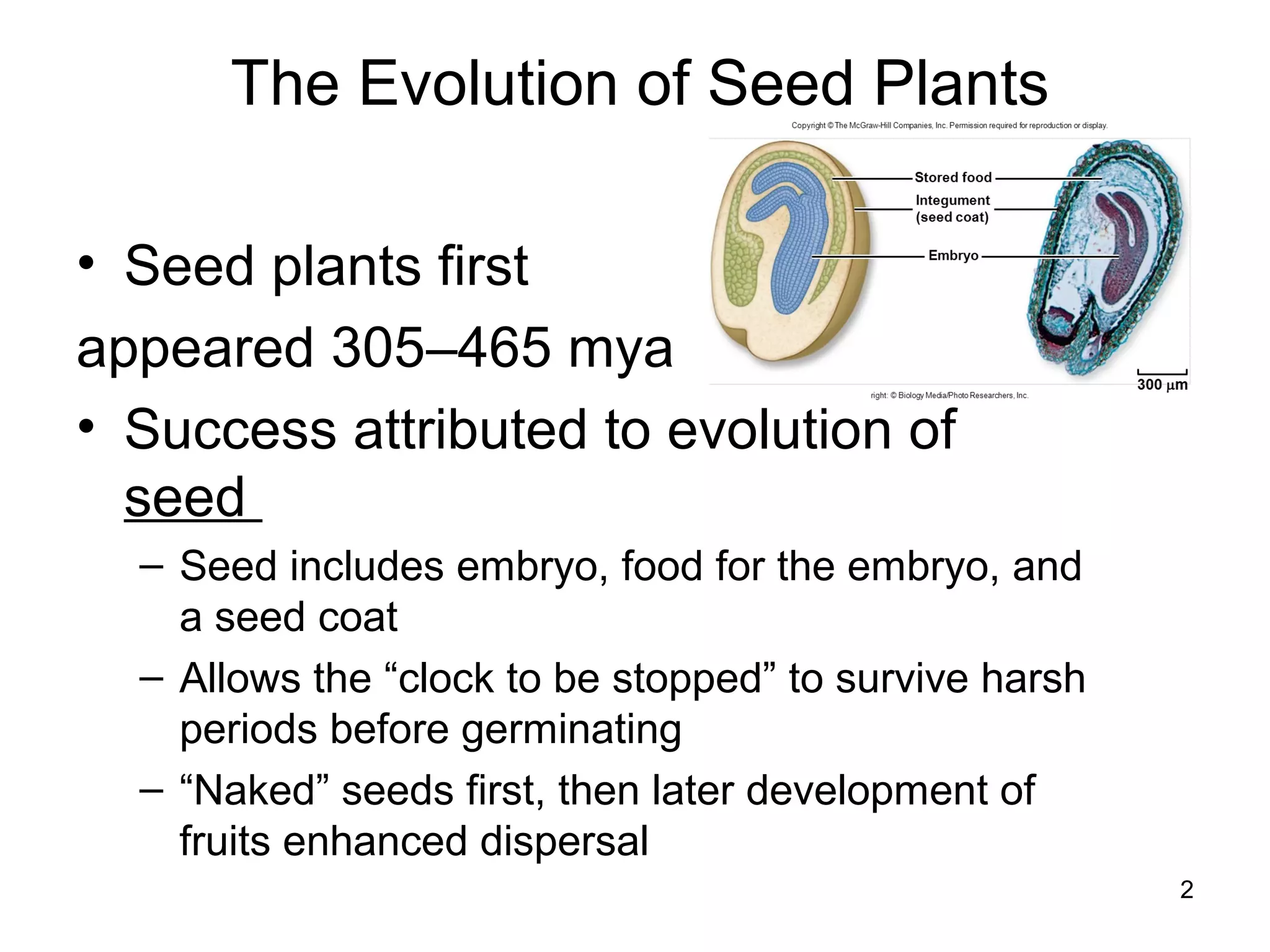 The Evolution of Seed Plants

Copyright © The McGraw-Hill Companies, Inc. Permission required for reproduction or display.

Stored food
Integument (seed coat)
Embryo

300 μm

right: © Biology Media/Photo Researchers, Inc.

• Seed plants first appeared 305–465 mya

• Success attributed to evolution of seed

– Seed includes embryo, food for the embryo, and a seed coat

– Allows the “clock to be stopped” to survive harsh periods before germinating

– “Naked” seeds first, then later development of fruits enhanced dispersal

2